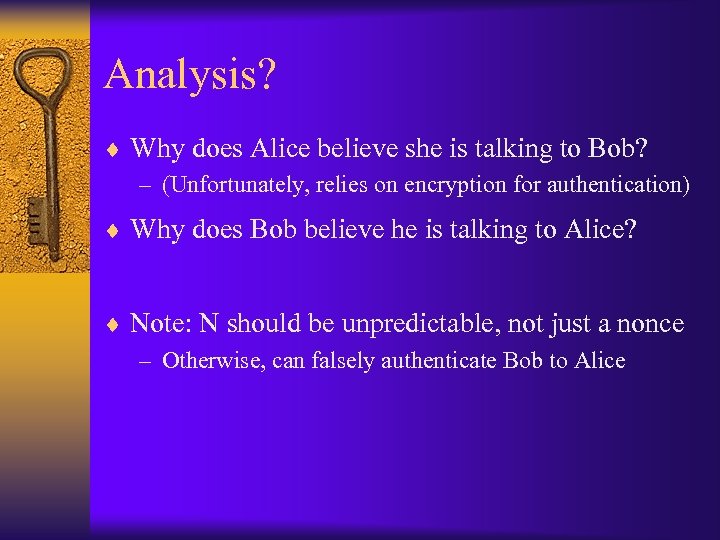 Analysis?

♦ Why does Alice believe she is talking to Bob?
– (Unfortunately, relies on encryption for authentication)

♦ Why does Bob believe he is talking to Alice?

♦ Note: N should be unpredictable, not just a nonce
– Otherwise, can falsely authenticate Bob to Alice